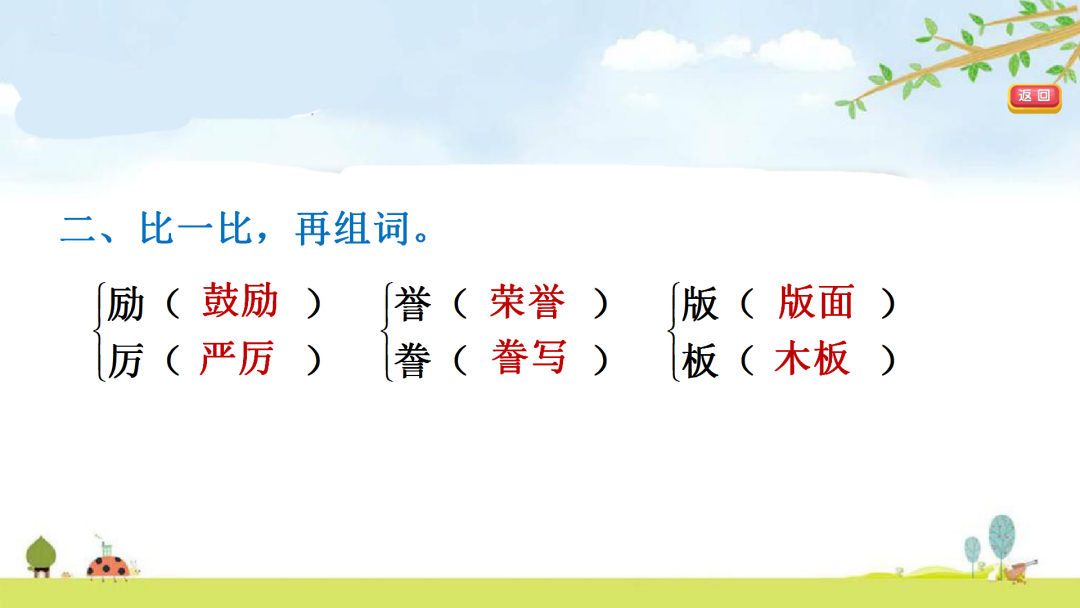 返回

二、比一比，再组词。

励（ 鼓励 ）
厉（ 严厉 ）

誉（ 荣誉 ）
誊（ 誊写 ）

版（ 版面 ）
板（ 木板 ）